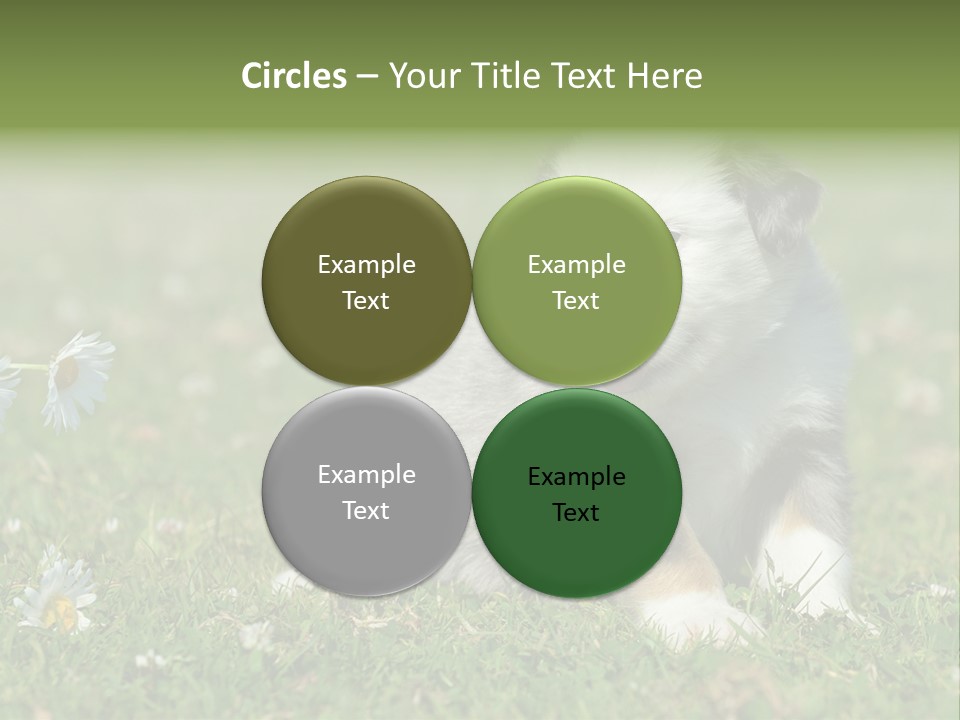 Circles – Your Title Text Here

Example Text

Example Text

Example Text

Example Text